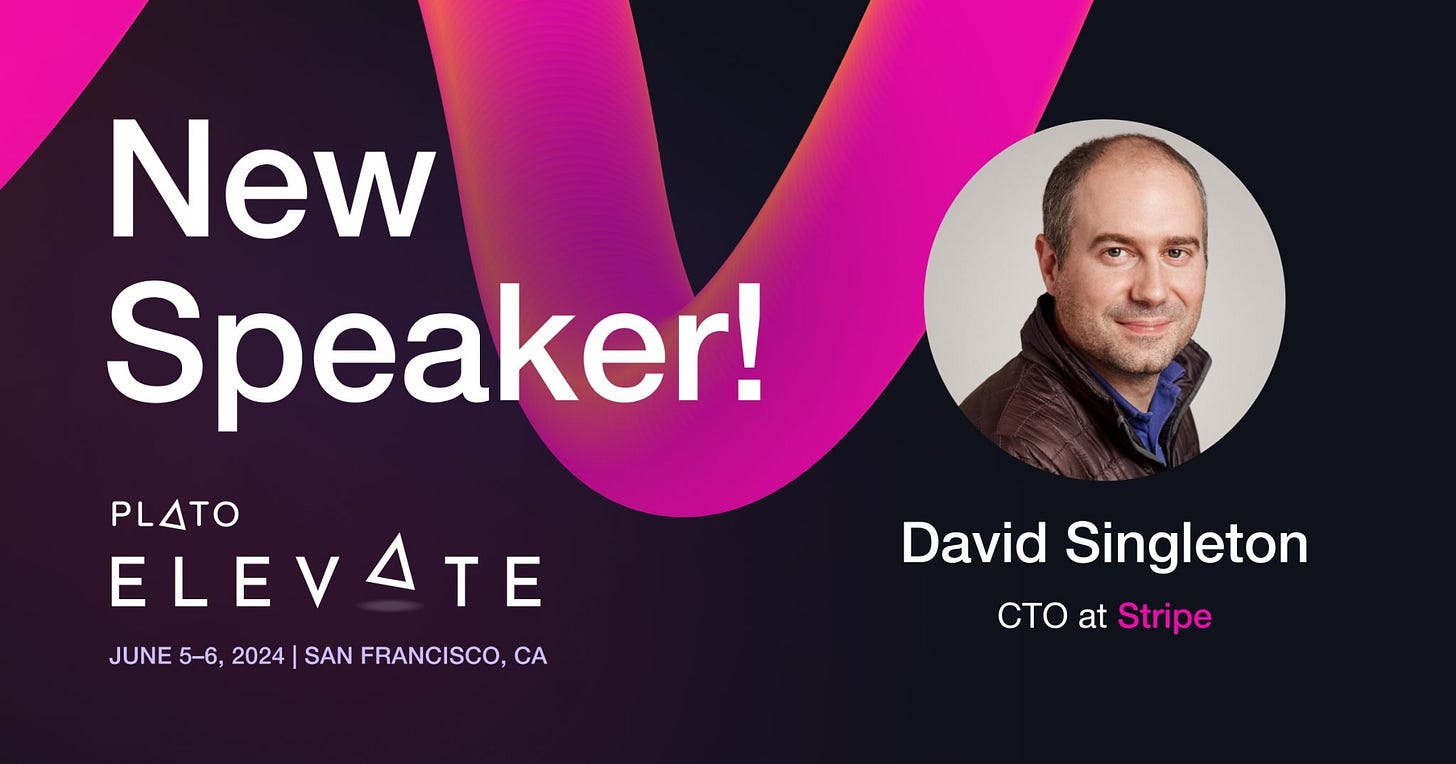 New Speaker!

PLATO
ELEVATE

JUNE 5–6, 2024 | SAN FRANCISCO, CA

David Singleton

CTO at Stripe